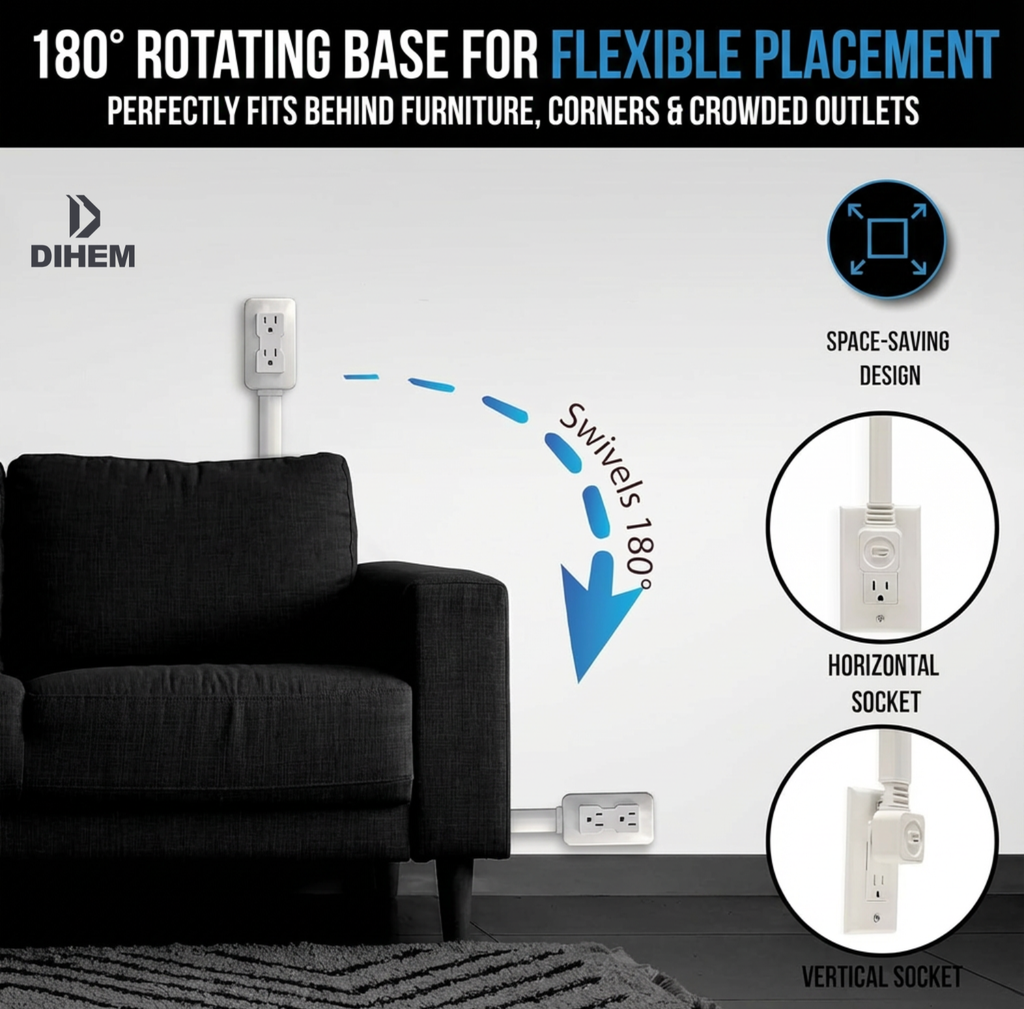 180° ROTATING BASE FOR FLEXIBLE PLACEMENT
PERFECTLY FITS BEHIND FURNITURE, CORNERS & CROWDED OUTLETS

DIHEM

Swivels 180°

SPACE-SAVING DESIGN

HORIZONTAL SOCKET

VERTICAL SOCKET